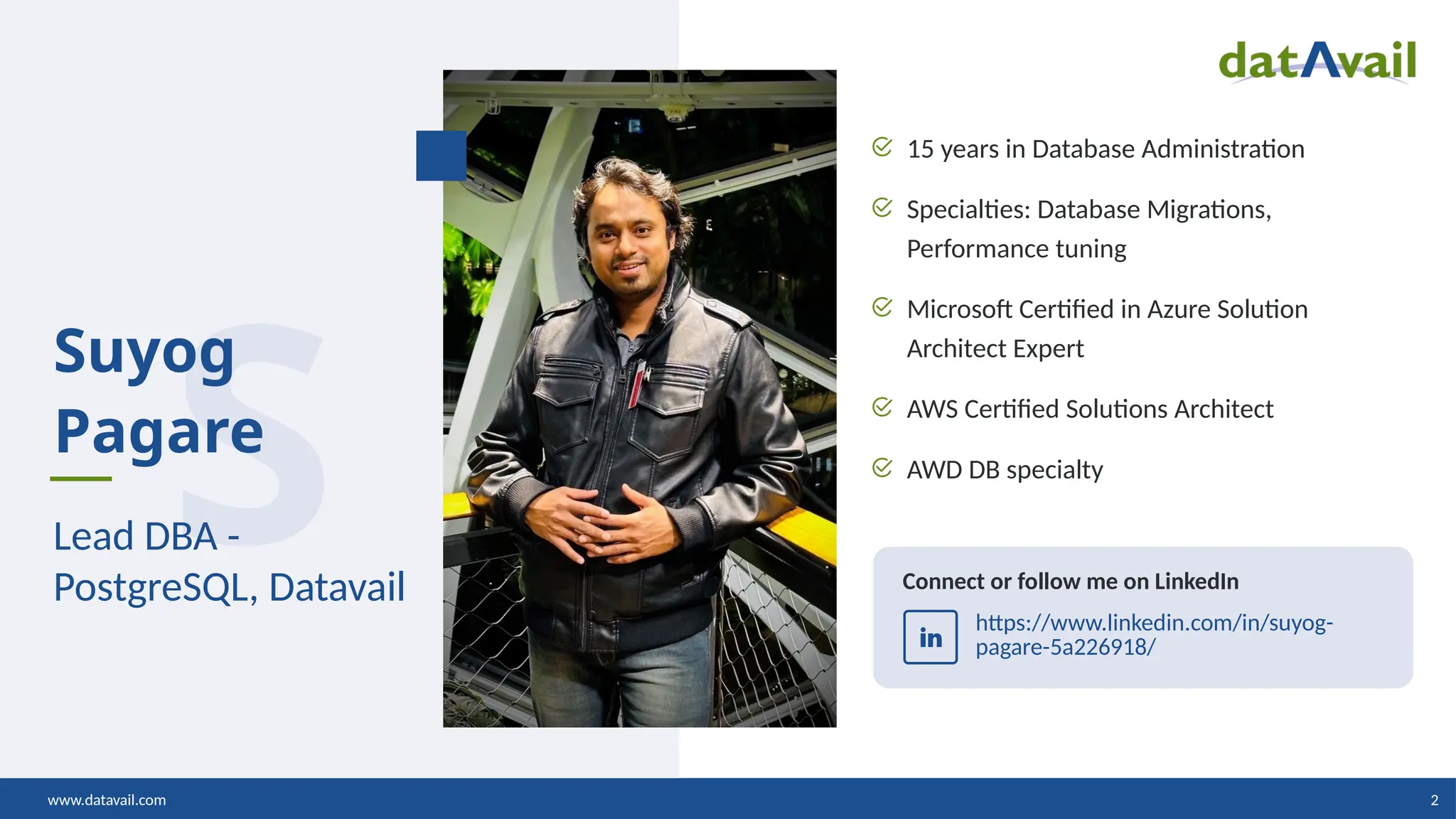 datAvail

Suyog Pagare

Lead DBA - PostgreSQL, Datavail

15 years in Database Administration

Specialties: Database Migrations, Performance tuning

Microsoft Certified in Azure Solution Architect Expert

AWS Certified Solutions Architect

AWD DB specialty

Connect or follow me on LinkedIn

in

https://www.linkedin.com/in/suyog-pagare-5a226918/

www.datavail.com

2